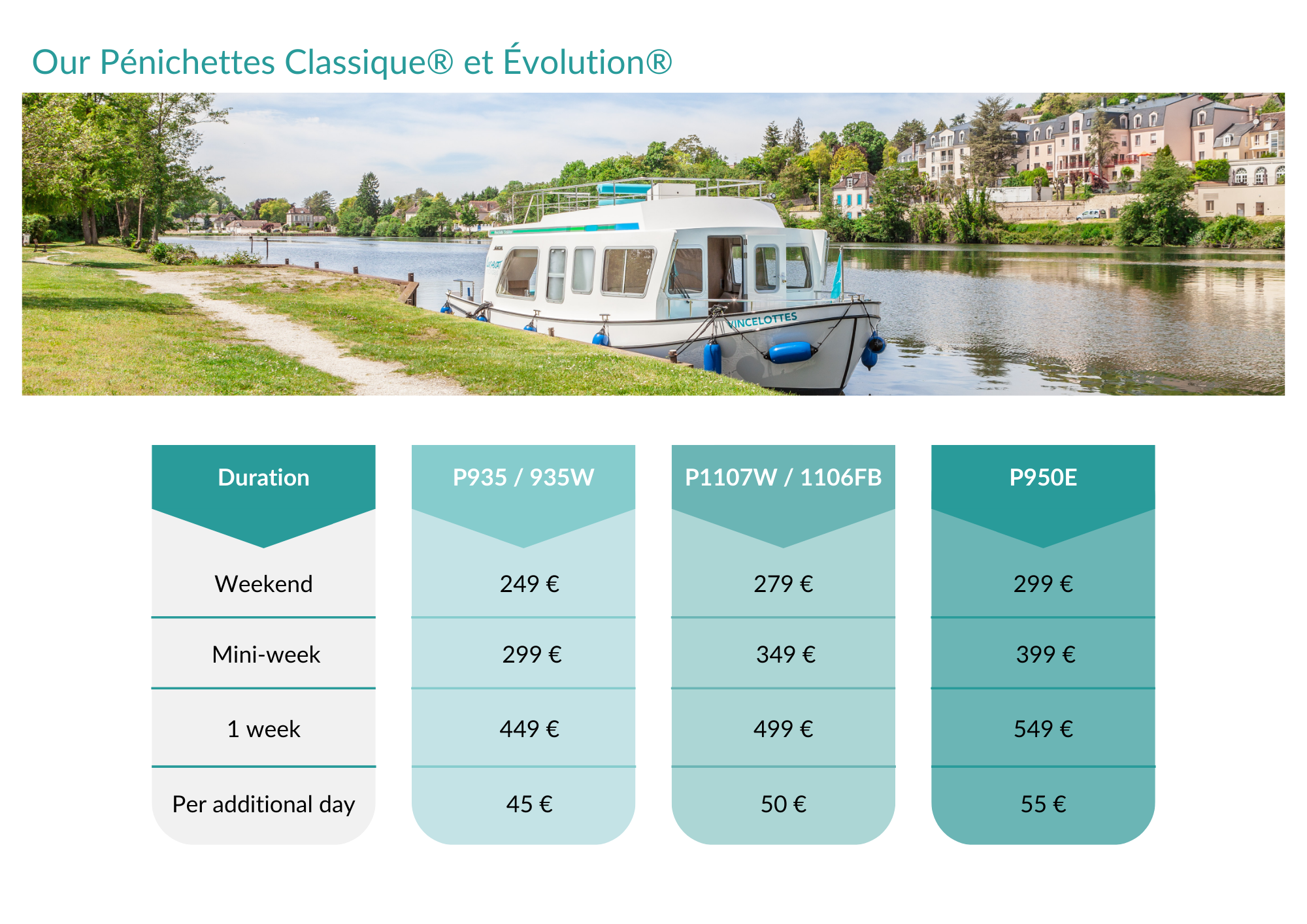 Our Pénichettes Classique® et Évolution®

VINCELOTTES

| Duration | P935 / 935W | P1107W / 1106FB | P950E |
|---|---|---|---|
| Weekend | 249 € | 279 € | 299 € |
| Mini-week | 299 € | 349 € | 399 € |
| 1 week | 449 € | 499 € | 549 € |
| Per additional day | 45 € | 50 € | 55 € |